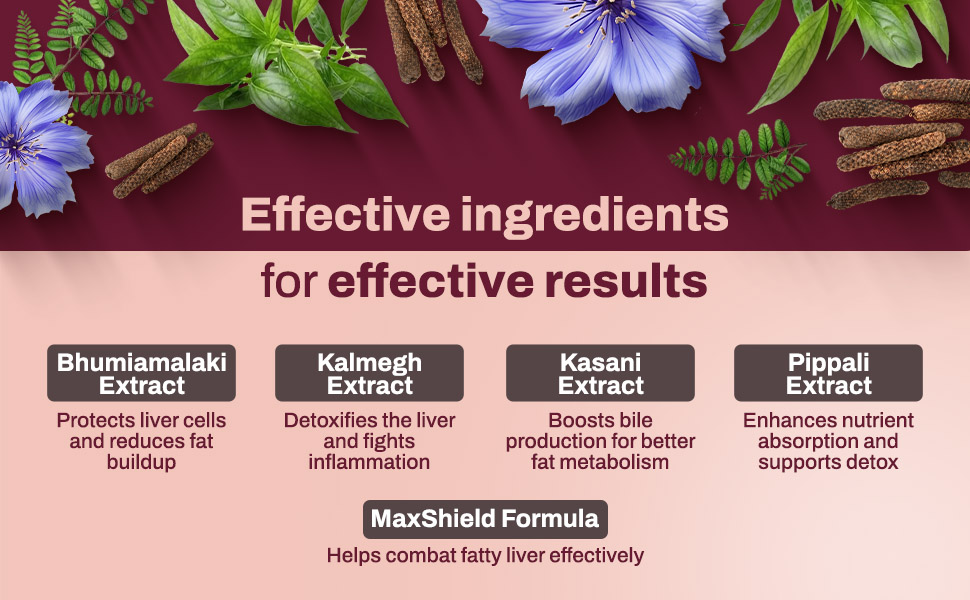 Effective ingredients
for effective results

Bhumiamalaki Extract
Protects liver cells and reduces fat buildup

Kalmegh Extract
Detoxifies the liver and fights inflammation

Kasani Extract
Boosts bile production for better fat metabolism

Pippali Extract
Enhances nutrient absorption and supports detox

MaxShield Formula
Helps combat fatty liver effectively